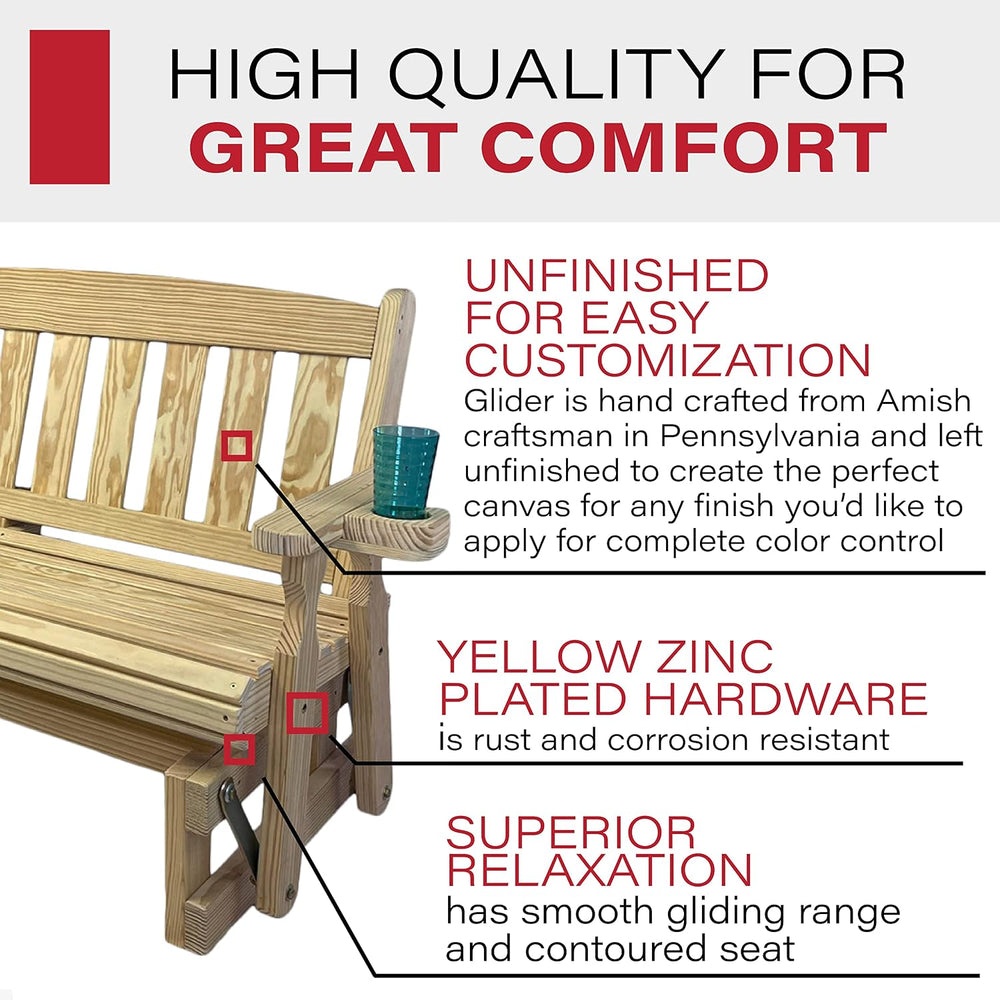 HIGH QUALITY FOR
GREAT COMFORT

UNFINISHED
FOR EASY
CUSTOMIZATION

Glider is hand crafted from Amish craftsman in Pennsylvania and left unfinished to create the perfect canvas for any finish you'd like to apply for complete color control

YELLOW ZINC
PLATED HARDWARE

is rust and corrosion resistant

SUPERIOR
RELAXATION

has smooth gliding range and contoured seat